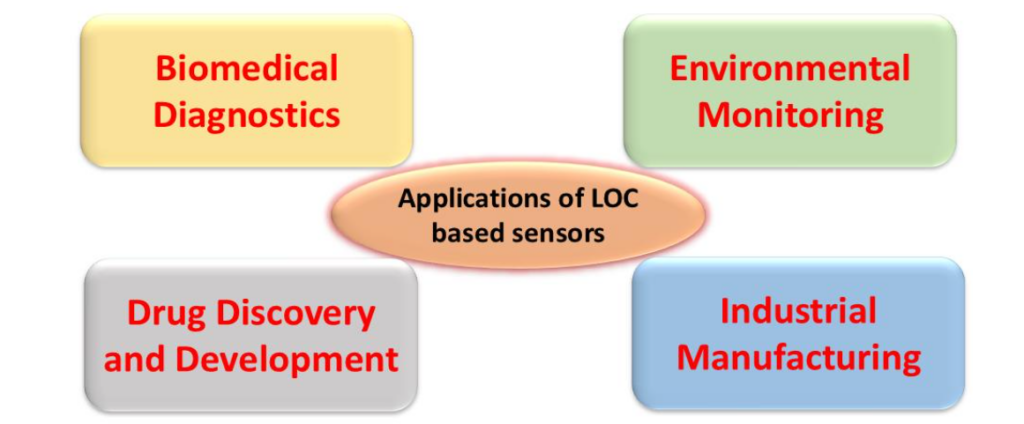 Biomedical Diagnostics

Environmental Monitoring

Applications of LOC based sensors

Drug Discovery and Development

Industrial Manufacturing